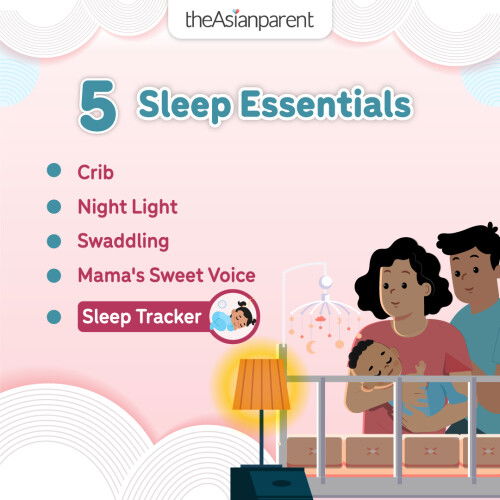 theAsianparent

5 Sleep Essentials

- Crib
- Night Light
- Swaddling
- Mama's Sweet Voice
- Sleep Tracker